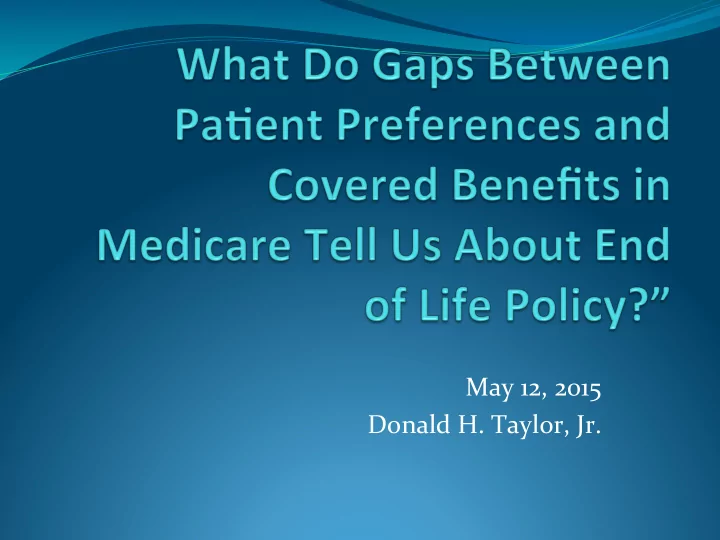 What Do Gaps Between Patient Preferences and Covered Benefits in Medicare Tell Us About End of Life Policy?”

May 12, 2015
Donald H. Taylor, Jr.